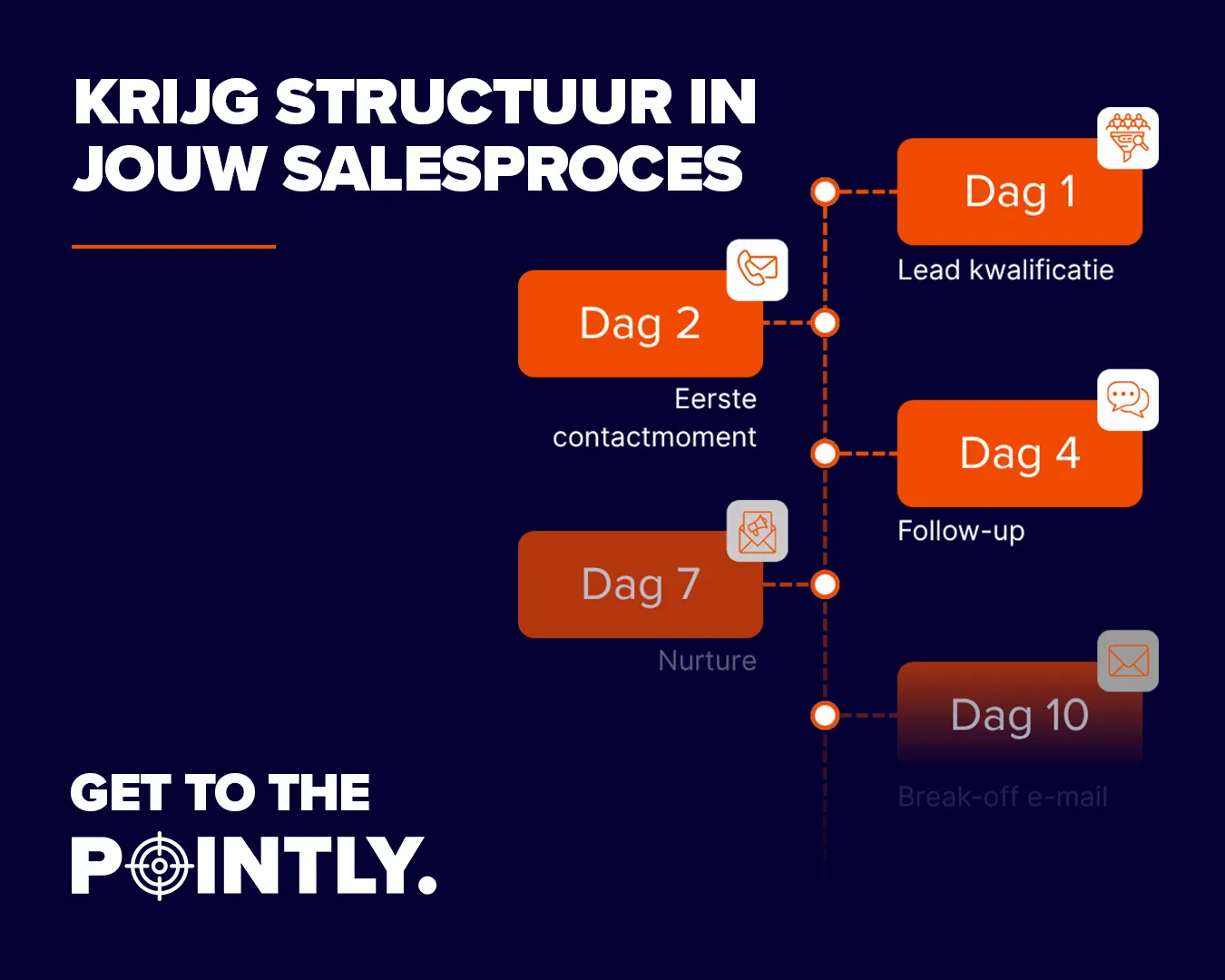 KRIJG STRUCTUUR IN JOUW SALESPROCES

Dag 1
Lead kwalificatie

Dag 2
Eerste contactmoment

Dag 4
Follow-up

Dag 7
Nurture

Dag 10
Break-off e-mail

GET TO THE
POINTLY.